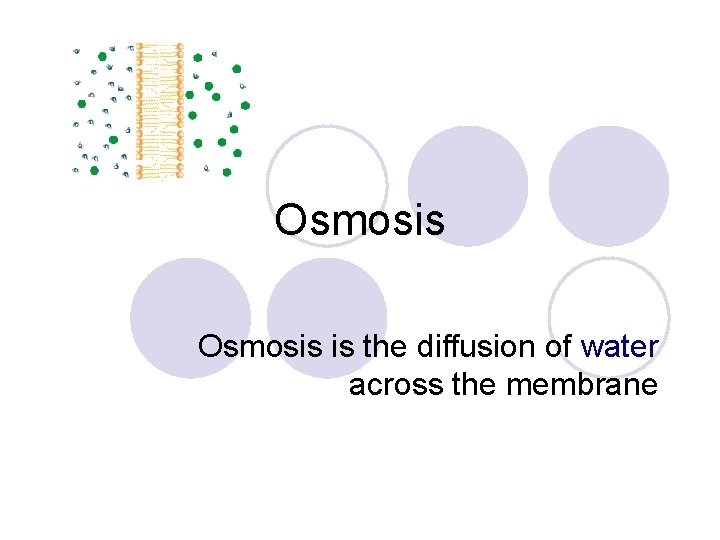 Osmosis

Osmosis is the diffusion of water across the membrane